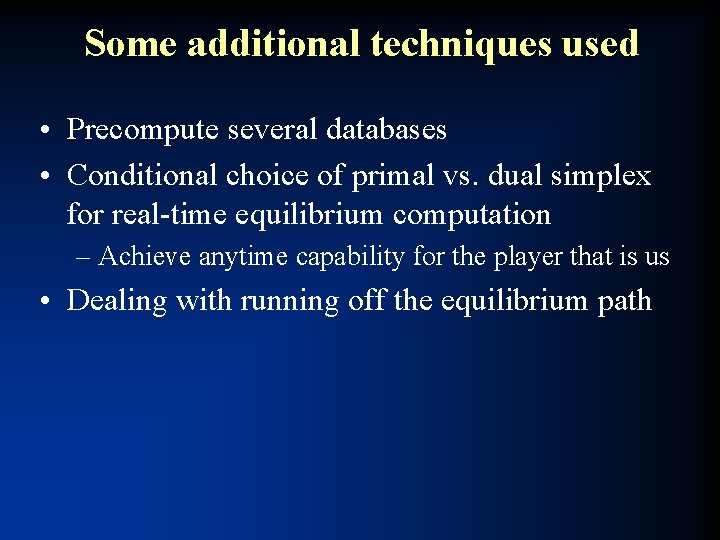 Some additional techniques used

• Precompute several databases
• Conditional choice of primal vs. dual simplex for real-time equilibrium computation
– Achieve anytime capability for the player that is us
• Dealing with running off the equilibrium path